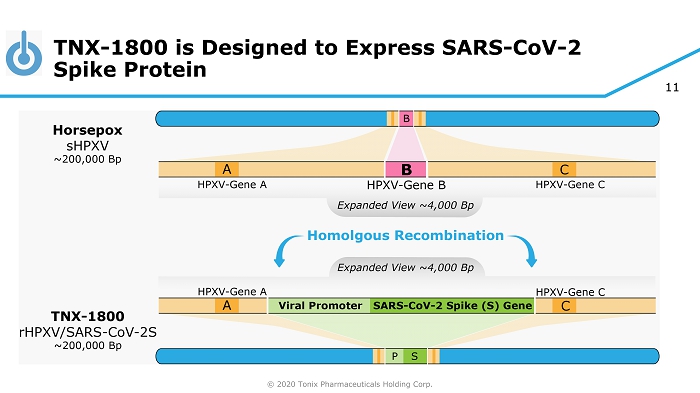 TNX-1800 is Designed to Express SARS-CoV-2 Spike Protein

11

Horsepox
sHPXV
~200,000 Bp

B

A
B
C
HPXV-Gene A
HPXV-Gene B
HPXV-Gene C

Expanded View ~4,000 Bp

Homolgous Recombination

Expanded View ~4,000 Bp

HPXV-Gene A
HPXV-Gene C
A
Viral Promoter
SARS-CoV-2 Spike (S) Gene
C

TNX-1800
rHPXV/SARS-CoV-2S
~200,000 Bp

P
S

© 2020 Tonix Pharmaceuticals Holding Corp.